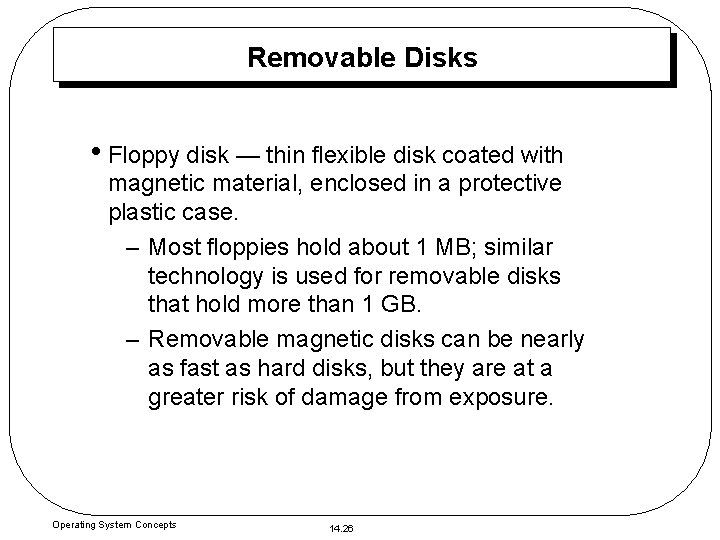 Removable Disks

• Floppy disk — thin flexible disk coated with magnetic material, enclosed in a protective plastic case.

– Most floppies hold about 1 MB; similar technology is used for removable disks that hold more than 1 GB.

– Removable magnetic disks can be nearly as fast as hard disks, but they are at a greater risk of damage from exposure.

Operating System Concepts

14.26